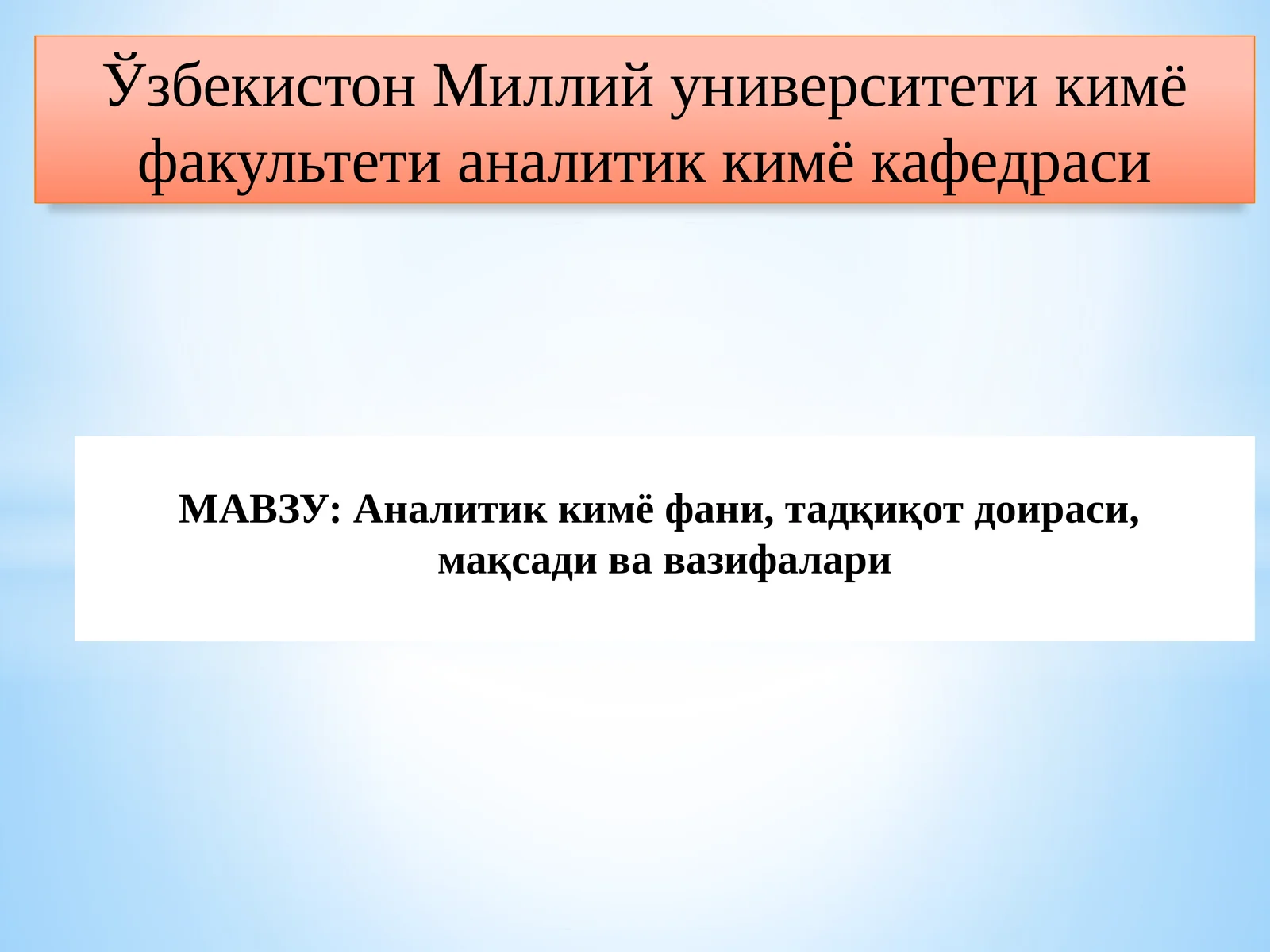 Ўзбекистон Миллий университети кимё факультети аналитик кимё кафедраси

МАВЗУ: Аналитик кимё фани, тадқиқот доираси, мақсади ва вазифалари